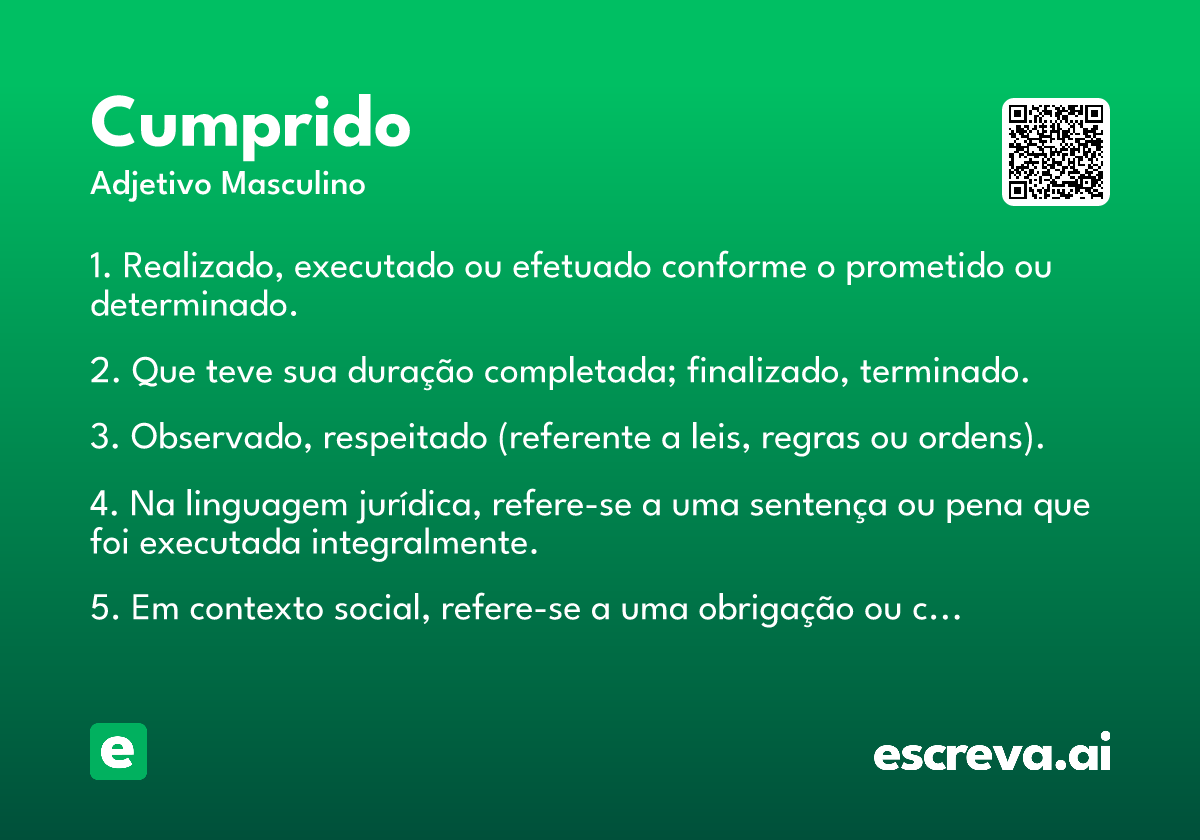 Cumprido
Adjetivo Masculino

1. Realizado, executado ou efetuado conforme o prometido ou determinado.

2. Que teve sua duração completada; finalizado, terminado.

3. Observado, respeitado (referente a leis, regras ou ordens).

4. Na linguagem jurídica, refere-se a uma sentença ou pena que foi executada integralmente.

5. Em contexto social, refere-se a uma obrigação ou c…

e

escreva.ai